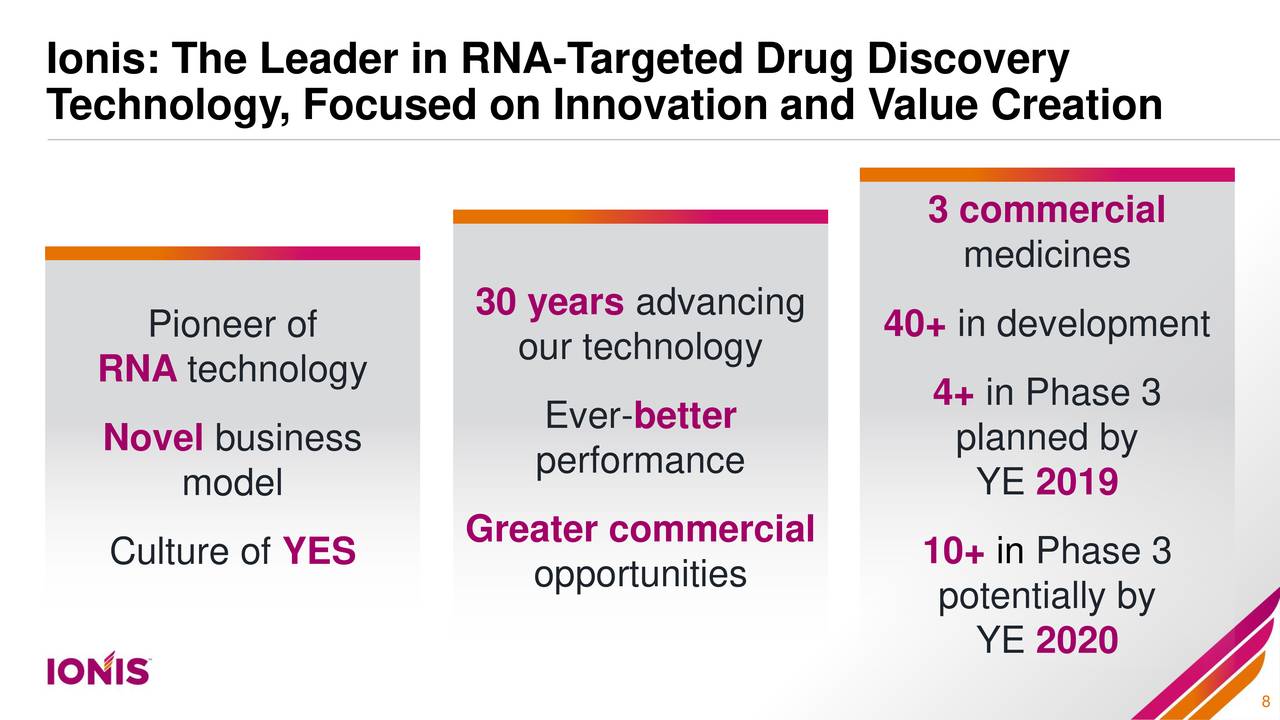 Ionis: The Leader in RNA-Targeted Drug Discovery Technology, Focused on Innovation and Value Creation

Pioneer of RNA technology

Novel business model

Culture of YES

30 years advancing our technology

Ever-better performance

Greater commercial opportunities

3 commercial medicines

40+ in development

4+ in Phase 3 planned by YE 2019

10+ in Phase 3 potentially by YE 2020

IONIS

8